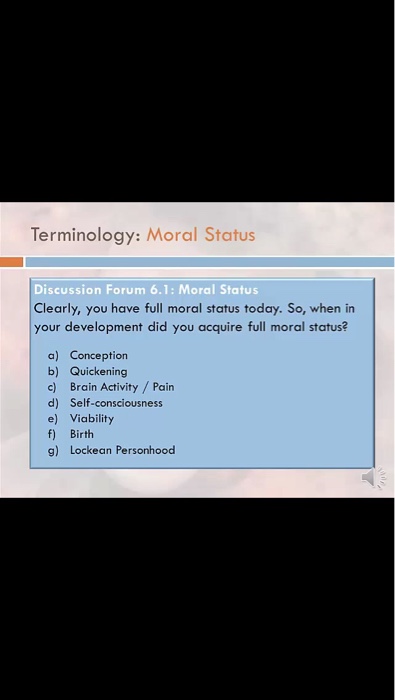 Terminology: Moral Status

Discussion Forum 6.1: Moral Status
Clearly, you have full moral status today. So, when in your development did you acquire full moral status?

a) Conception
b) Quickening
c) Brain Activity / Pain
d) Self-consciousness
e) Viability
f) Birth
g) Lockean Personhood